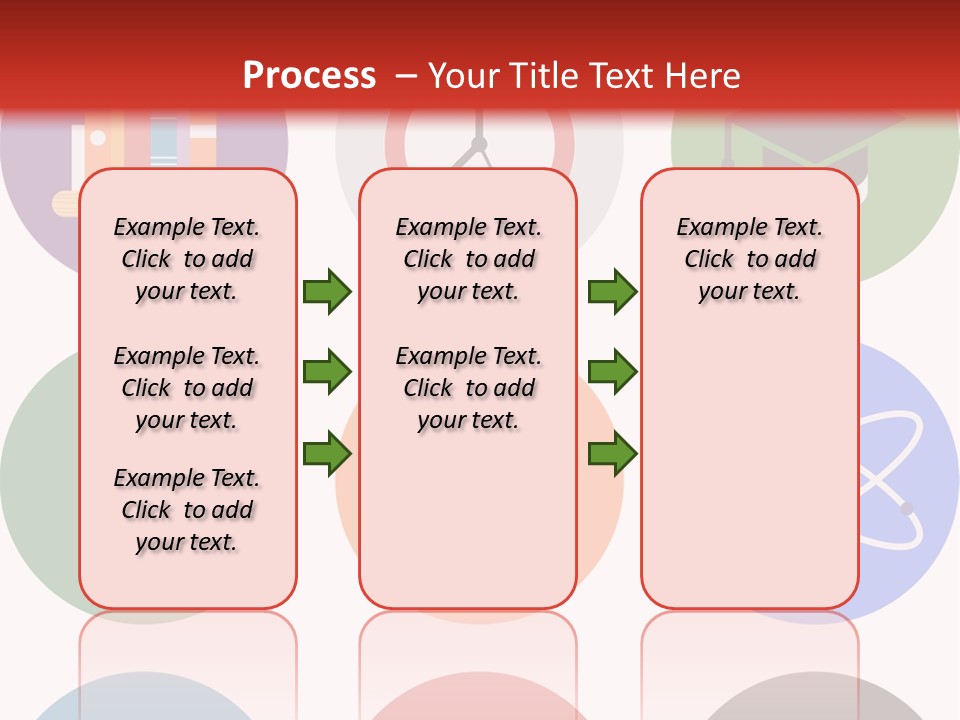 Process – Your Title Text Here

Example Text. Click to add your text.

Example Text. Click to add your text.

Example Text. Click to add your text.

Example Text. Click to add your text.

Example Text. Click to add your text.

Example Text. Click to add your text.